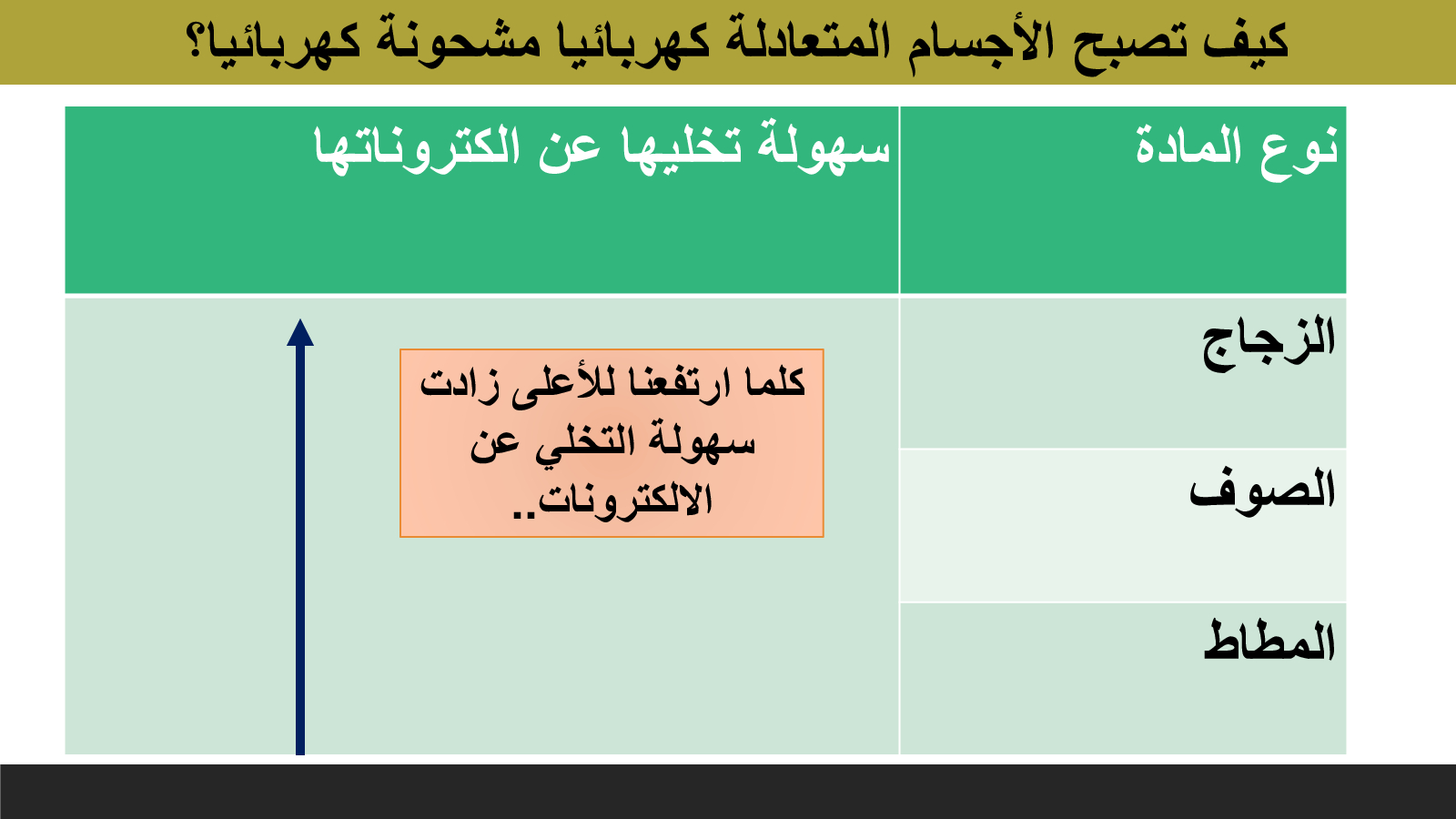 كيف تصبح الأجسام المتعادلة كهربائيا مشحونة كهربائيا؟

| نوع المادة | سهولة تخليها عن الكتروناتها |
|---|---|
| الزجاج | كلما ارتفعنا للأعلى زادت سهولة التخلي عن الالكترونات.. |
| الصوف | |
| المطاط | |